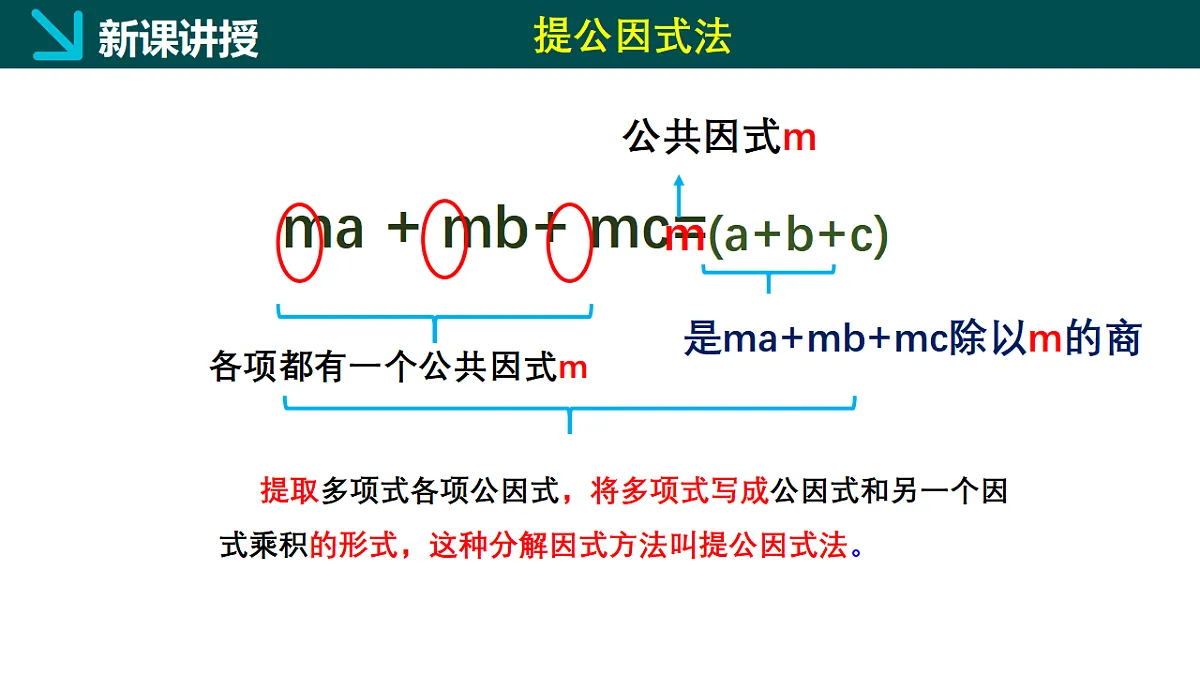 新课讲授

提公因式法

公共因式m

$ma + mb + mc = m(a+b+c)$

各项都有一个公共因式m

是ma+mb+mc除以m的商

提取多项式各项公因式，将多项式写成公因式和另一个因式乘积的形式，这种分解因式方法叫提公因式法。